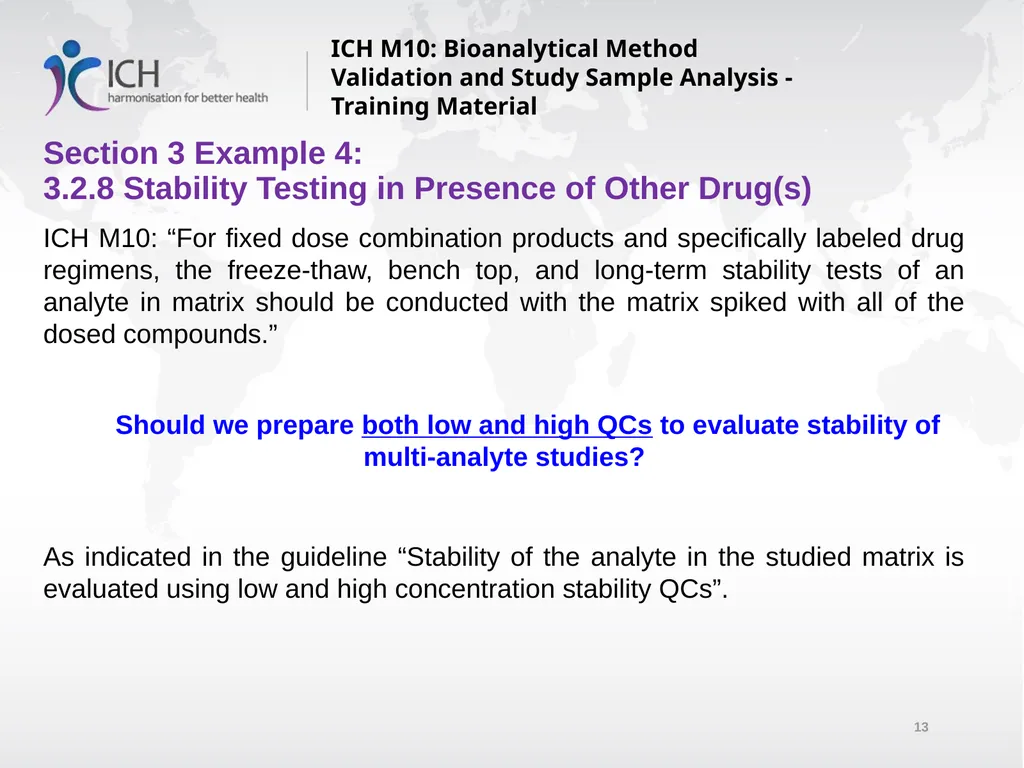 ICH
harmonisation for better health

ICH M10: Bioanalytical Method Validation and Study Sample Analysis - Training Material

Section 3 Example 4:
3.2.8 Stability Testing in Presence of Other Drug(s)

ICH M10: “For fixed dose combination products and specifically labeled drug regimens, the freeze-thaw, bench top, and long-term stability tests of an analyte in matrix should be conducted with the matrix spiked with all of the dosed compounds.”

Should we prepare both low and high QCs to evaluate stability of multi-analyte studies?

As indicated in the guideline “Stability of the analyte in the studied matrix is evaluated using low and high concentration stability QCs”.

13